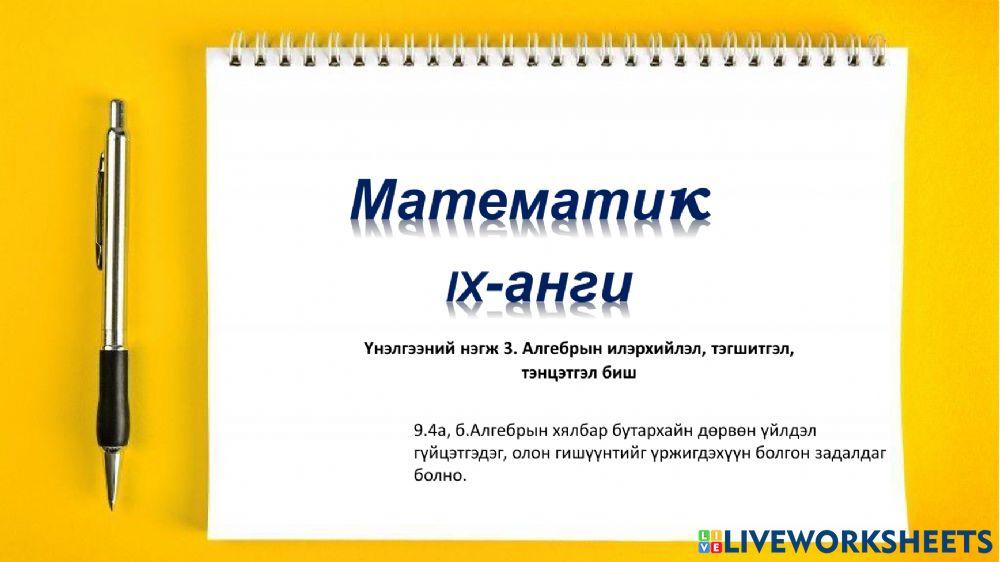 Математик

IX-анги

Үнэлгээний нэгж 3. Алгебрын илэрхийлэл, тэгшитгэл, тэнцэтгэл биш

9.4а, б.Алгебрын хялбар бутархайн дөрвөн үйлдэл гүйцэтгэдэг, олон гишүүнтийг үржигдэхүүн болгон задалдаг болно.

LIVEWORKSHEETS